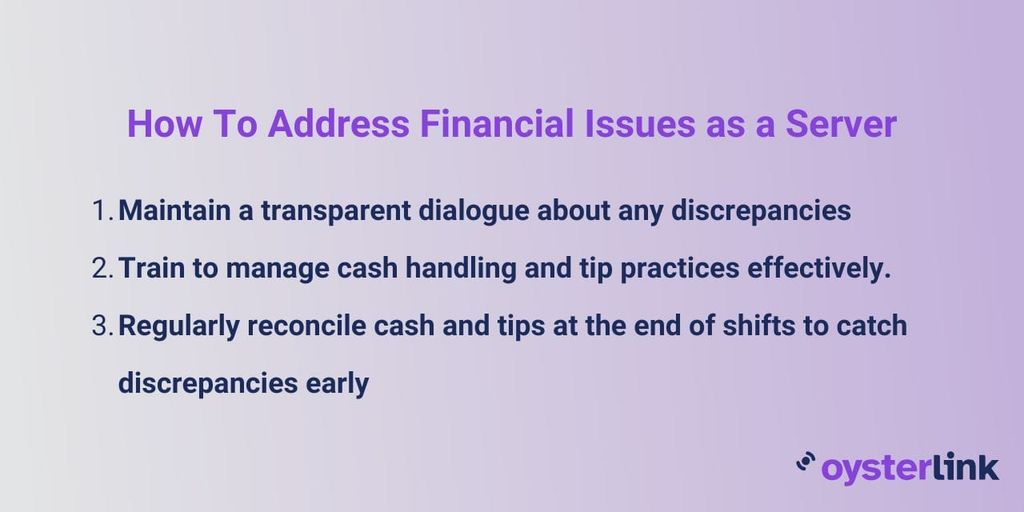 How To Address Financial Issues as a Server

1. Maintain a transparent dialogue about any discrepancies
2. Train to manage cash handling and tip practices effectively.
3. Regularly reconcile cash and tips at the end of shifts to catch discrepancies early

oysterlink